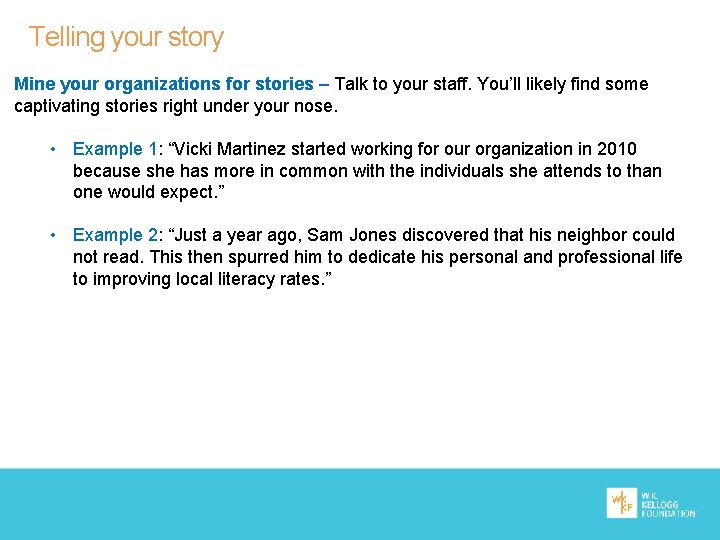 Telling your story

Mine your organizations for stories – Talk to your staff. You'll likely find some captivating stories right under your nose.

• Example 1: "Vicki Martinez started working for our organization in 2010 because she has more in common with the individuals she attends to than one would expect."

• Example 2: "Just a year ago, Sam Jones discovered that his neighbor could not read. This then spurred him to dedicate his personal and professional life to improving local literacy rates."

WK KF W.K. KELLOGG FOUNDATION